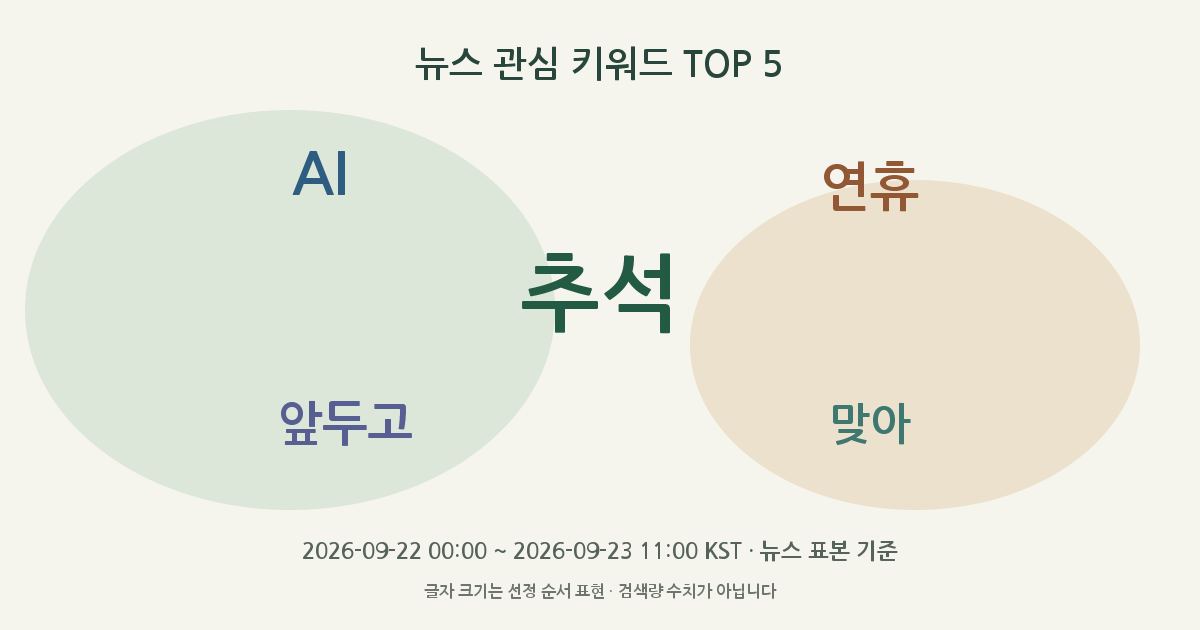 뉴스 관심 키워드 TOP 5

AI

연휴

추석

앞두고

맞아

2026-09-22 00:00 ~ 2026-09-23 11:00 KST · 뉴스 표본 기준

글자 크기는 선정 순서 표현 · 검색량 수치가 아닙니다